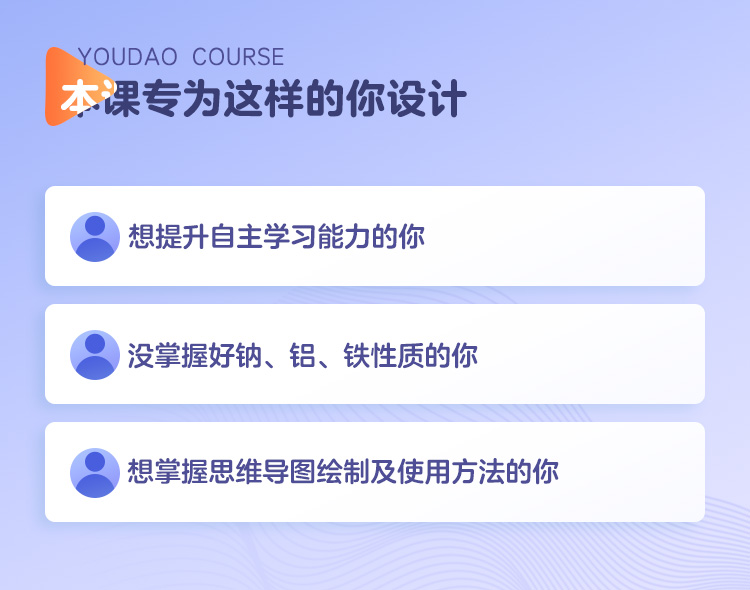 YOUDAO COURSE
本课专为这样的你设计

想提升自主学习能力的你

没掌握好钠、铝、铁性质的你

想掌握思维导图绘制及使用方法的你